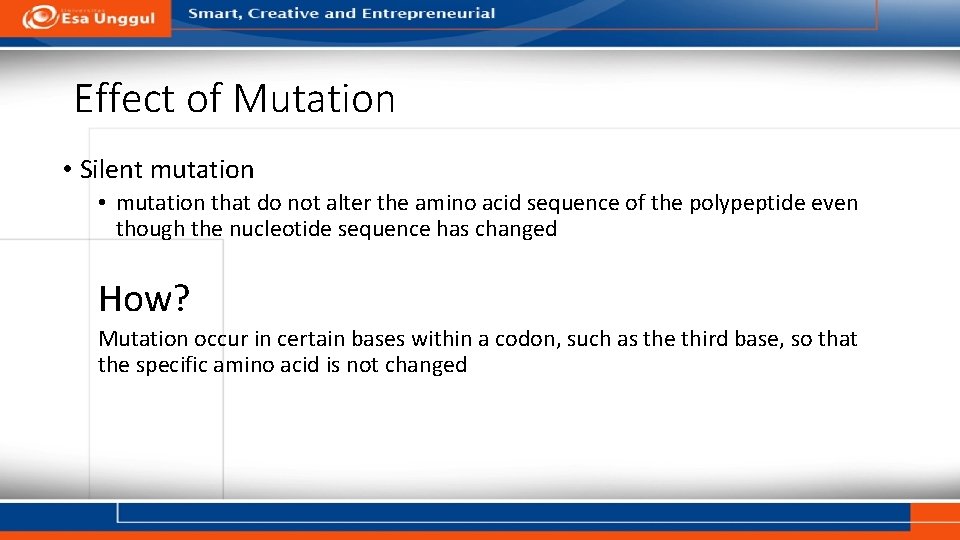 Esa Unggul

Smart, Creative and Entrepreneurial

Effect of Mutation

• Silent mutation
  • mutation that do not alter the amino acid sequence of the polypeptide even though the nucleotide sequence has changed

How?

Mutation occur in certain bases within a codon, such as the third base, so that the specific amino acid is not changed